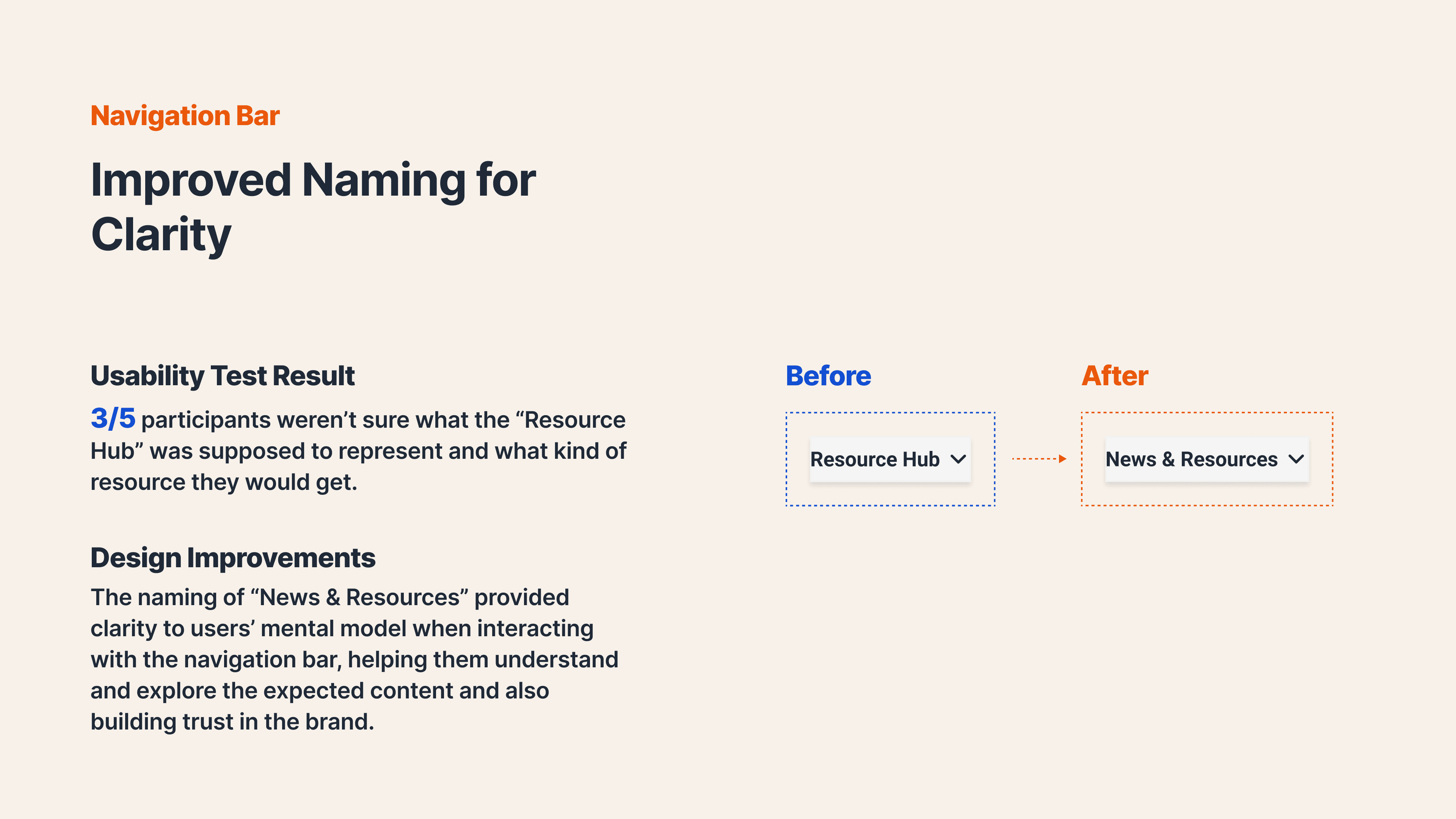 Navigation Bar

Improved Naming for Clarity

Usability Test Result

3/5 participants weren’t sure what the “Resource Hub” was supposed to represent and what kind of resource they would get.

Design Improvements

The naming of “News & Resources” provided clarity to users’ mental model when interacting with the navigation bar, helping them understand and explore the expected content and also building trust in the brand.

Before

Resource Hub

After

News & Resources